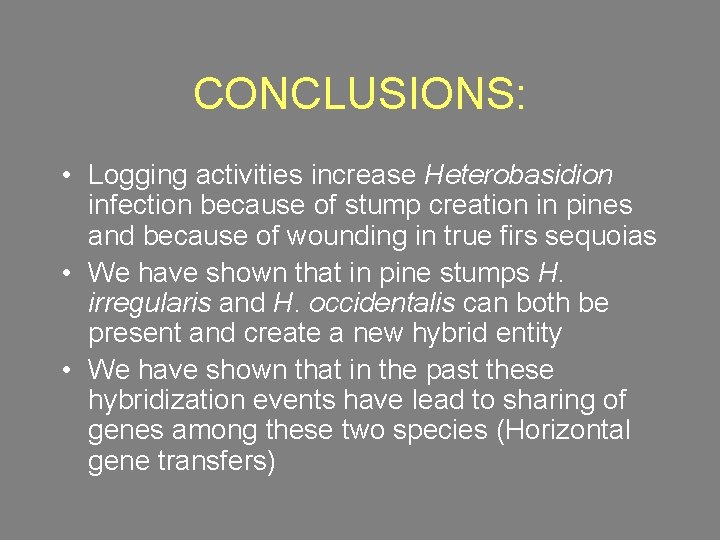 CONCLUSIONS:

• Logging activities increase Heterobasidion infection because of stump creation in pines and because of wounding in true firs sequoias
• We have shown that in pine stumps H. irregularis and H. occidentalis can both be present and create a new hybrid entity
• We have shown that in the past these hybridization events have lead to sharing of genes among these two species (Horizontal gene transfers)